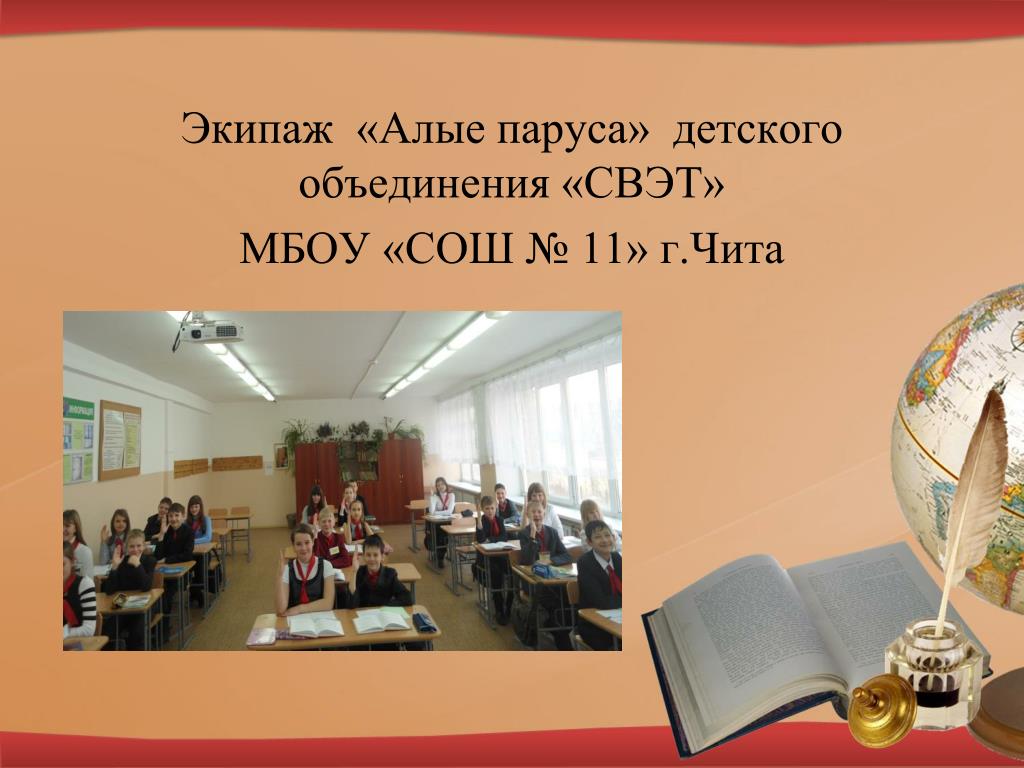 Экипаж «Алые паруса» детского объединения «СВЭТ»

МБОУ «СОШ № 11» г.Чита